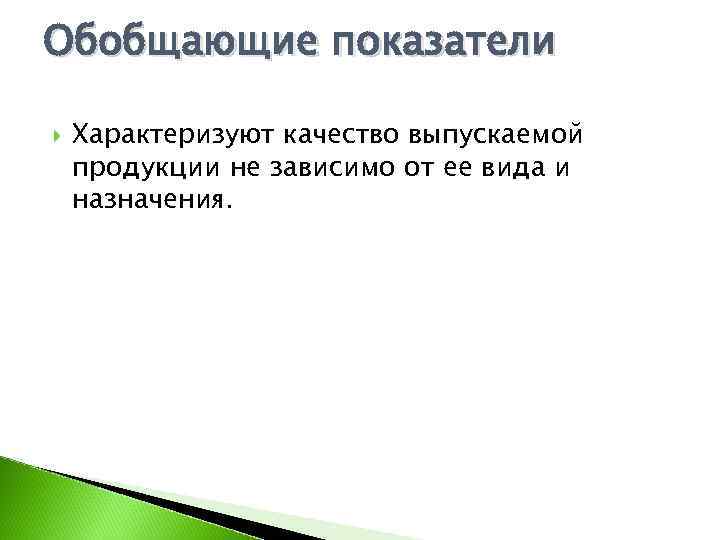 Обобщающие показатели

Характеризуют качество выпускаемой продукции не зависимо от ее вида и назначения.